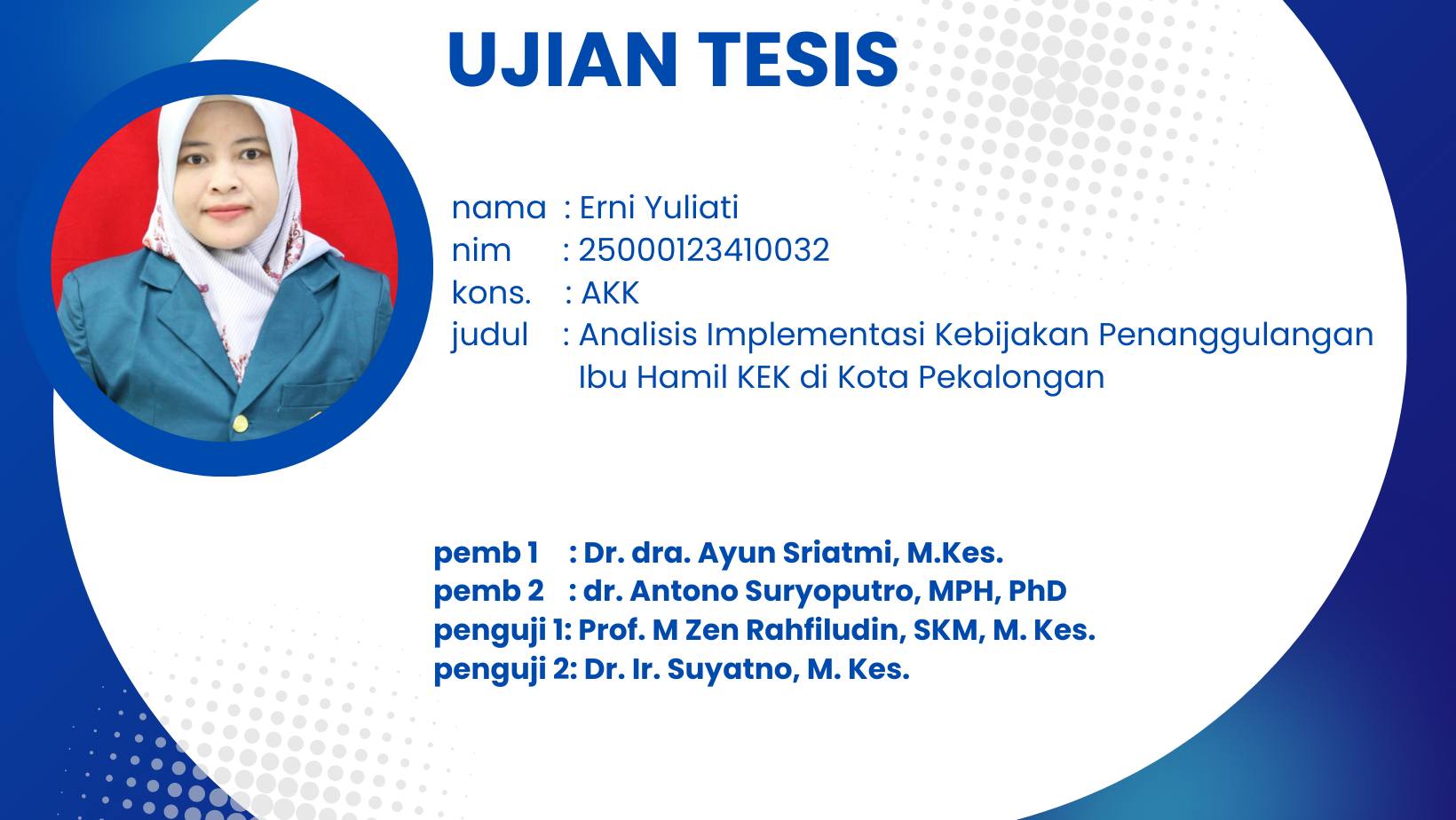 UJIAN TESIS

nama : Erni Yuliati
nim : 25000123410032
kons. : AKK
judul : Analisis Implementasi Kebijakan Penanggulangan Ibu Hamil KEK di Kota Pekalongan

pemb 1 : Dr. dra. Ayun Sriatmi, M.Kes.
pemb 2 : dr. Antono Suryoputro, MPH, PhD
penguji 1: Prof. M Zen Rahfiludin, SKM, M. Kes.
penguji 2: Dr. Ir. Suyatno, M. Kes.